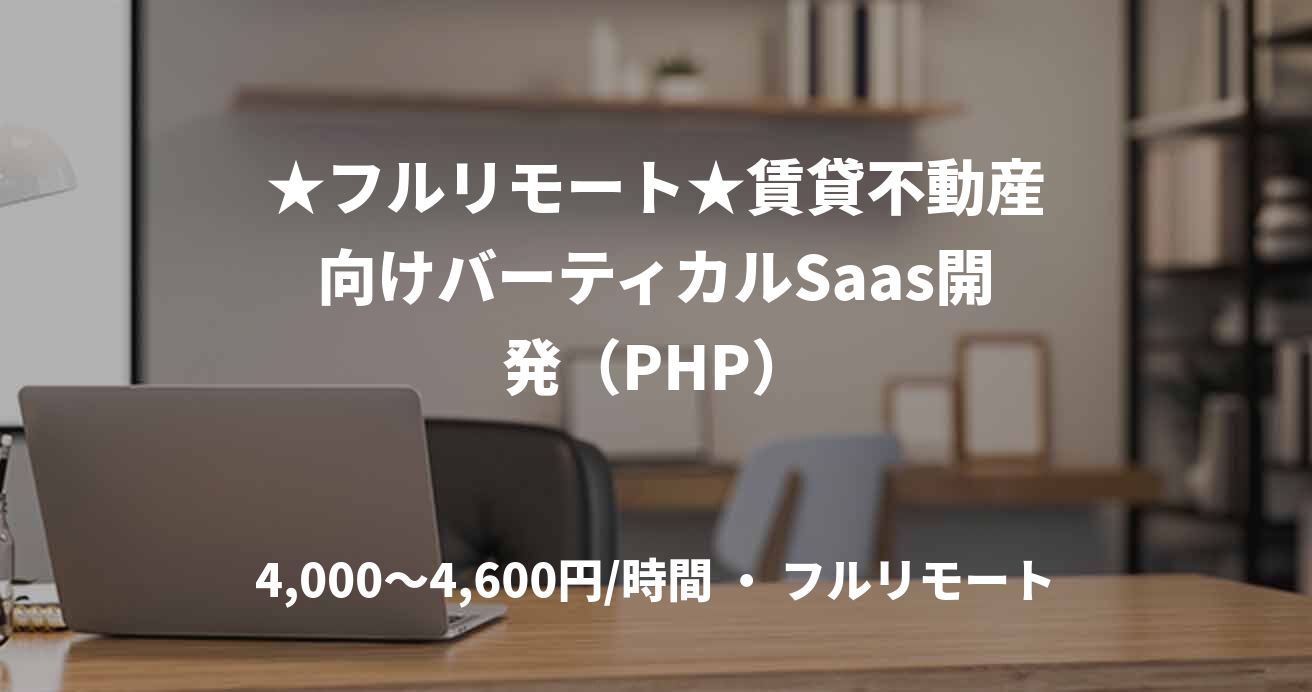 ★フルリモート★賃貸不動産向けバーティカルSaas開発（PHP）

4,000〜4,600円/時間 ・ フルリモート